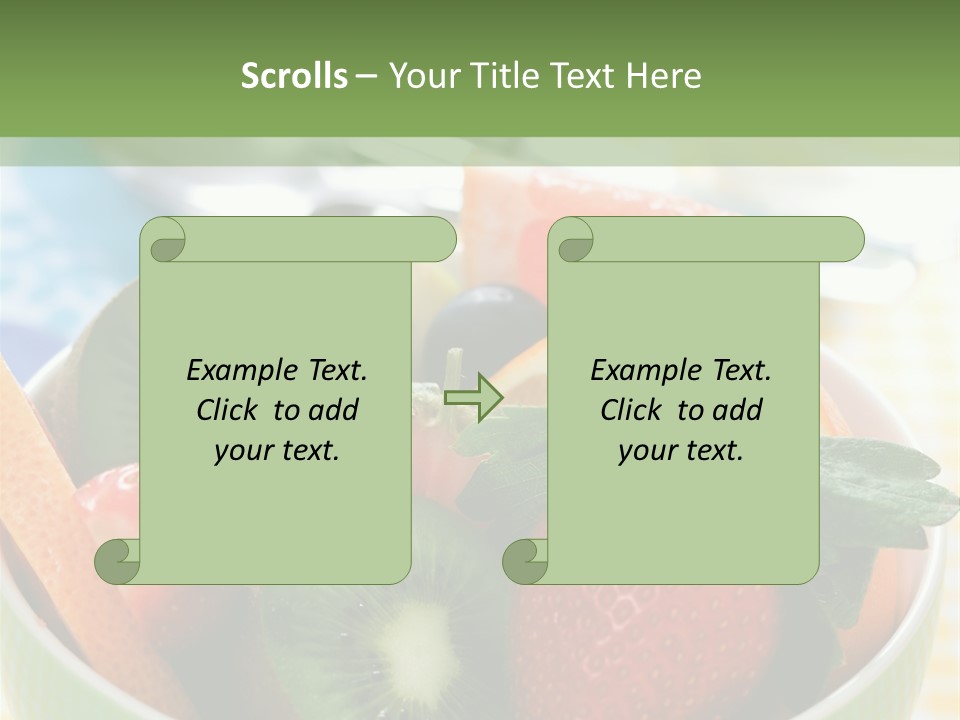 Scrolls – Your Title Text Here

Example Text. Click to add your text.

Example Text. Click to add your text.